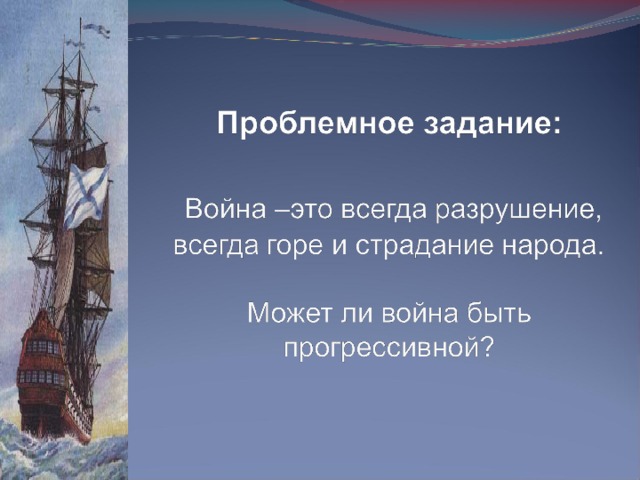 Проблемное задание:

Война –это всегда разрушение, всегда горе и страдание народа.

Может ли война быть прогрессивной?